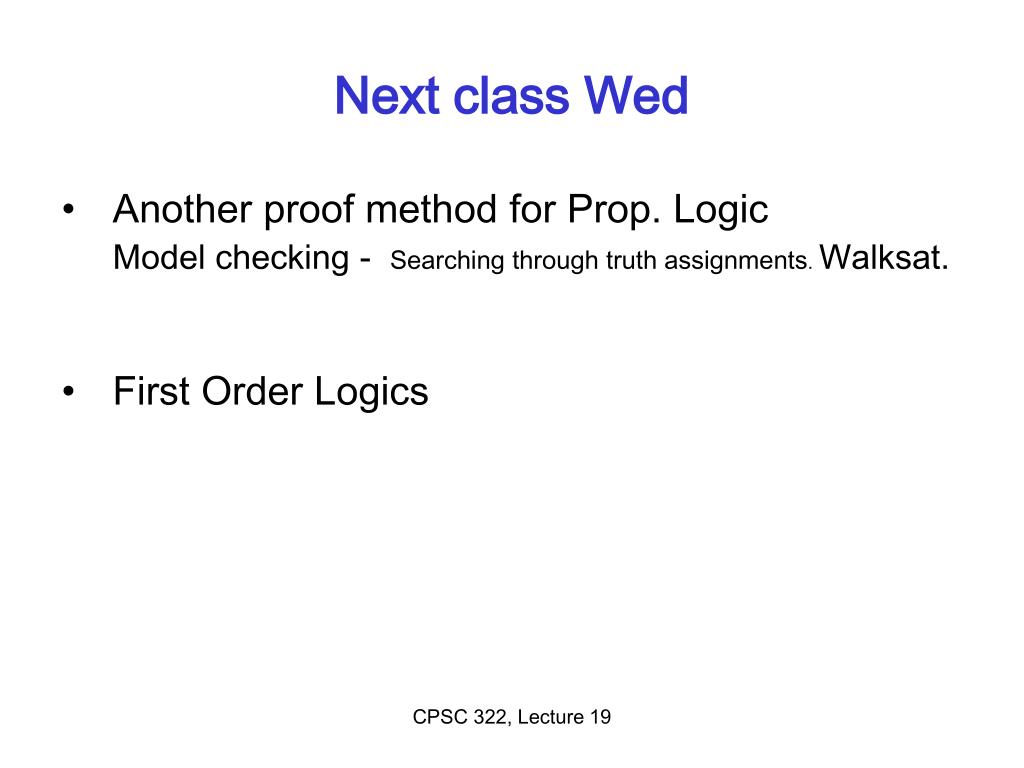 Next class Wed

• Another proof method for Prop. Logic
Model checking - Searching through truth assignments. Walksat.

• First Order Logics

CPSC 322, Lecture 19